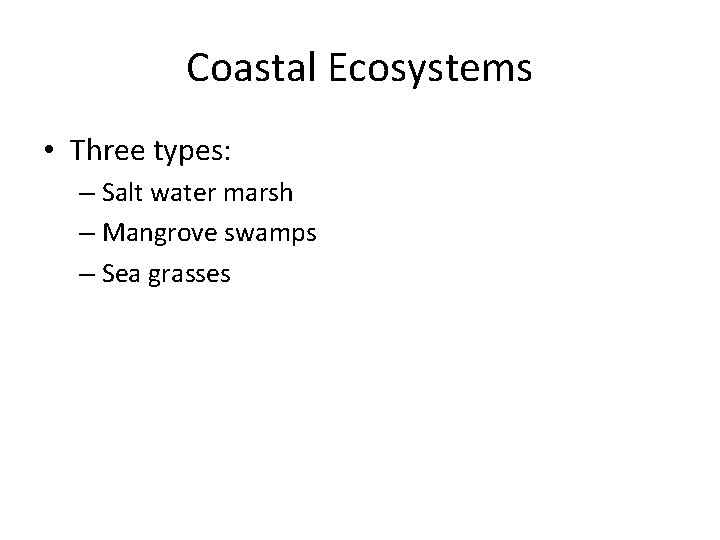 Coastal Ecosystems

• Three types:
– Salt water marsh
– Mangrove swamps
– Sea grasses